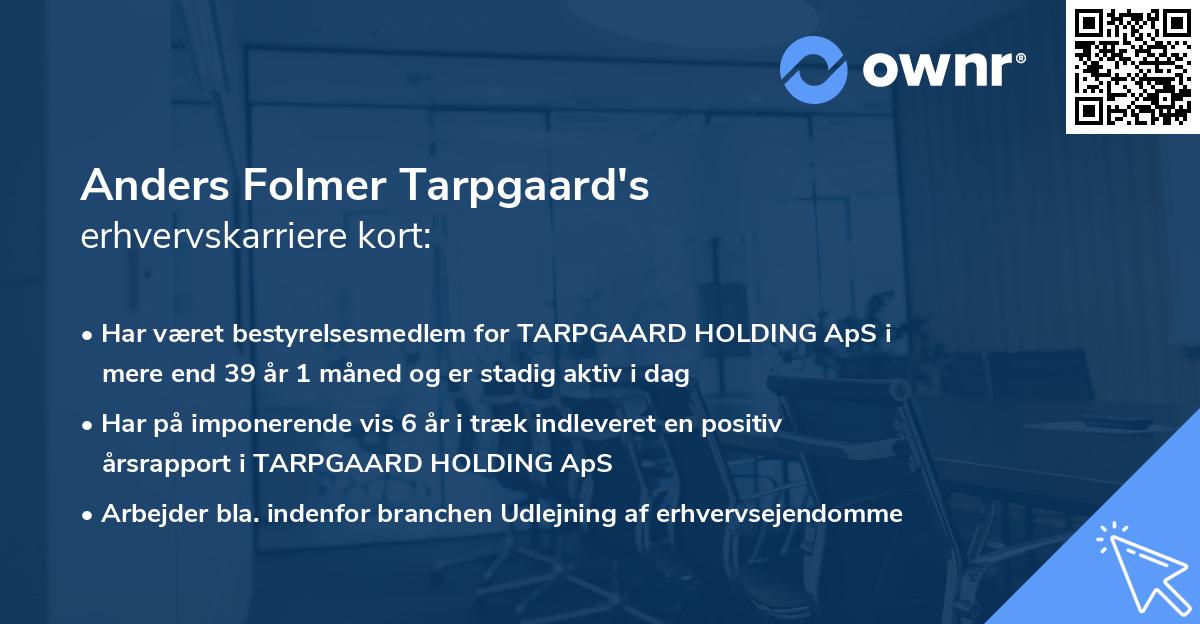 ownr®

Anders Folmer Tarpgaard's
erhvervskarriere kort:

• Har været bestyrelsesmedlem for TARPGAARD HOLDING ApS i mere end 39 år 1 måned og er stadig aktiv i dag

• Har på imponerende vis 6 år i træk indleveret en positiv årsrapport i TARPGAARD HOLDING ApS

• Arbejder bla. indenfor branchen Udlejning af erhvervsejendomme